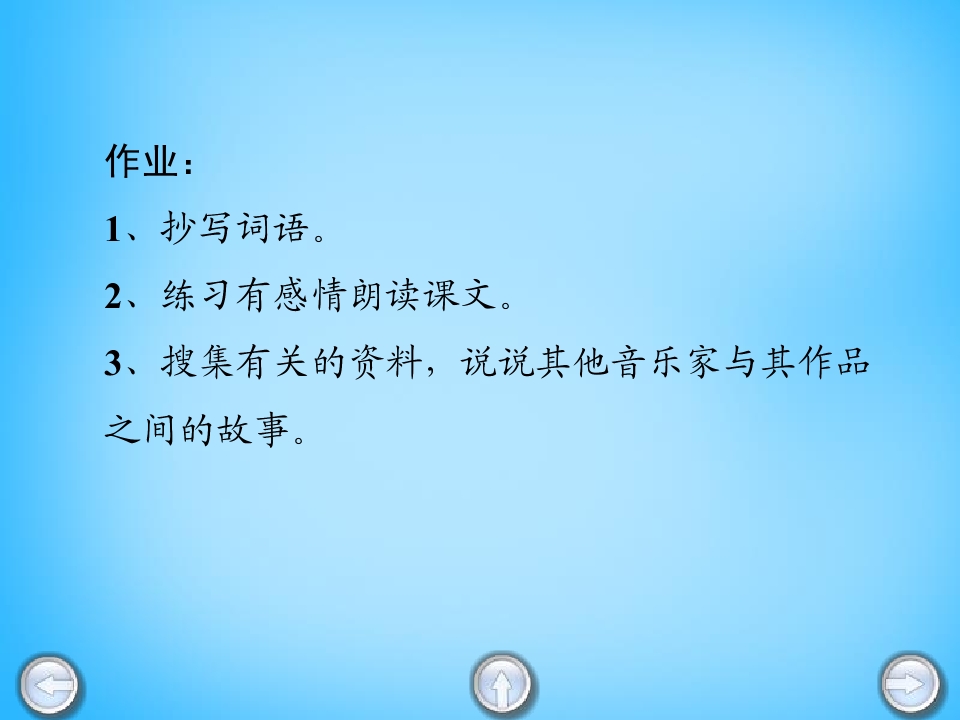 作业：

1、抄写词语。

2、练习有感情朗读课文。

3、搜集有关的资料，说说其他音乐家与其作品之间的故事。